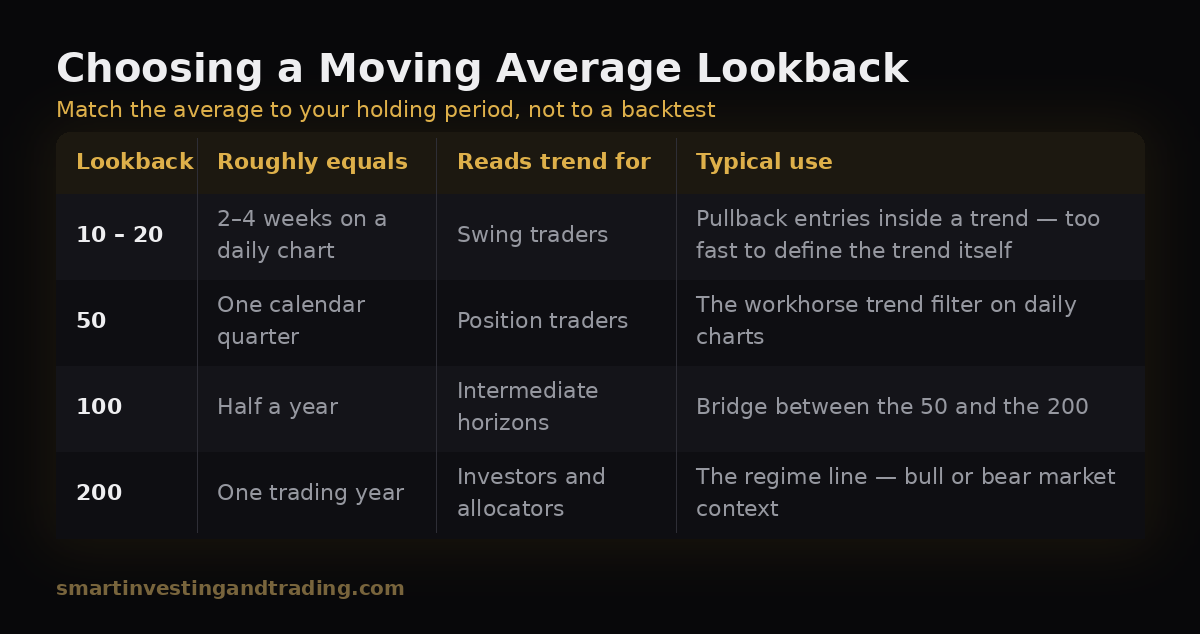 Choosing a Moving Average Lookback

Match the average to your holding period, not to a backtest

| Lookback | Roughly equals | Reads trend for | Typical use |
|---|---|---|---|
| 10 – 20 | 2–4 weeks on a daily chart | Swing traders | Pullback entries inside a trend — too fast to define the trend itself |
| 50 | One calendar quarter | Position traders | The workhorse trend filter on daily charts |
| 100 | Half a year | Intermediate horizons | Bridge between the 50 and the 200 |
| 200 | One trading year | Investors and allocators | The regime line — bull or bear market context |

smartinvestingandtrading.com